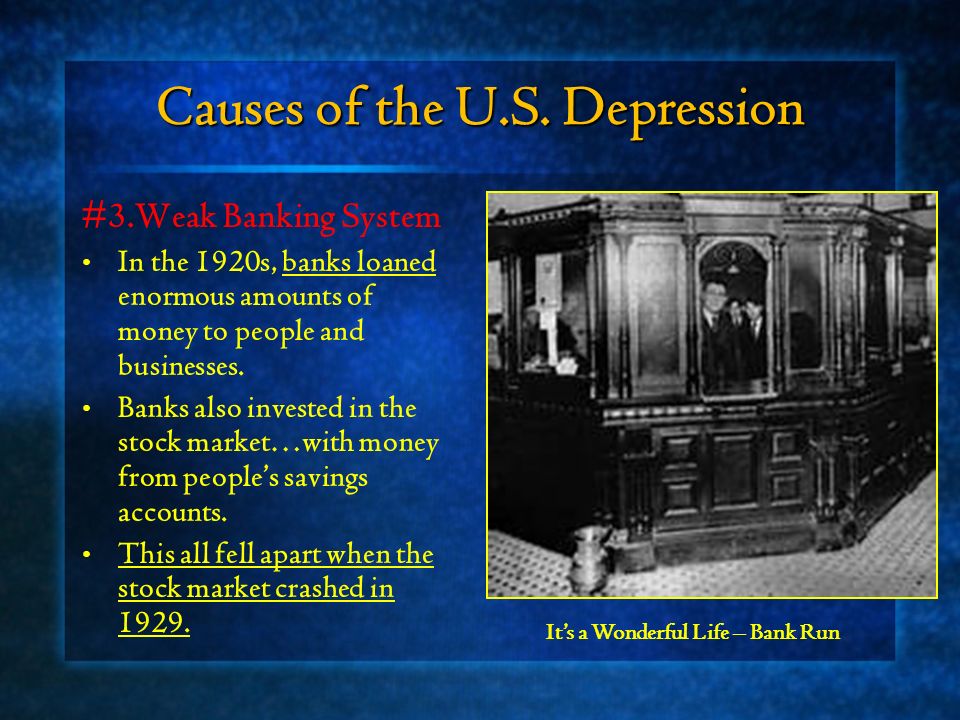 Causes of the U.S. Depression

#3. Weak Banking System

• In the 1920s, banks loaned enormous amounts of money to people and businesses.
• Banks also invested in the stock market…with money from people's savings accounts.
• This all fell apart when the stock market crashed in 1929.

It's a Wonderful Life – Bank Run